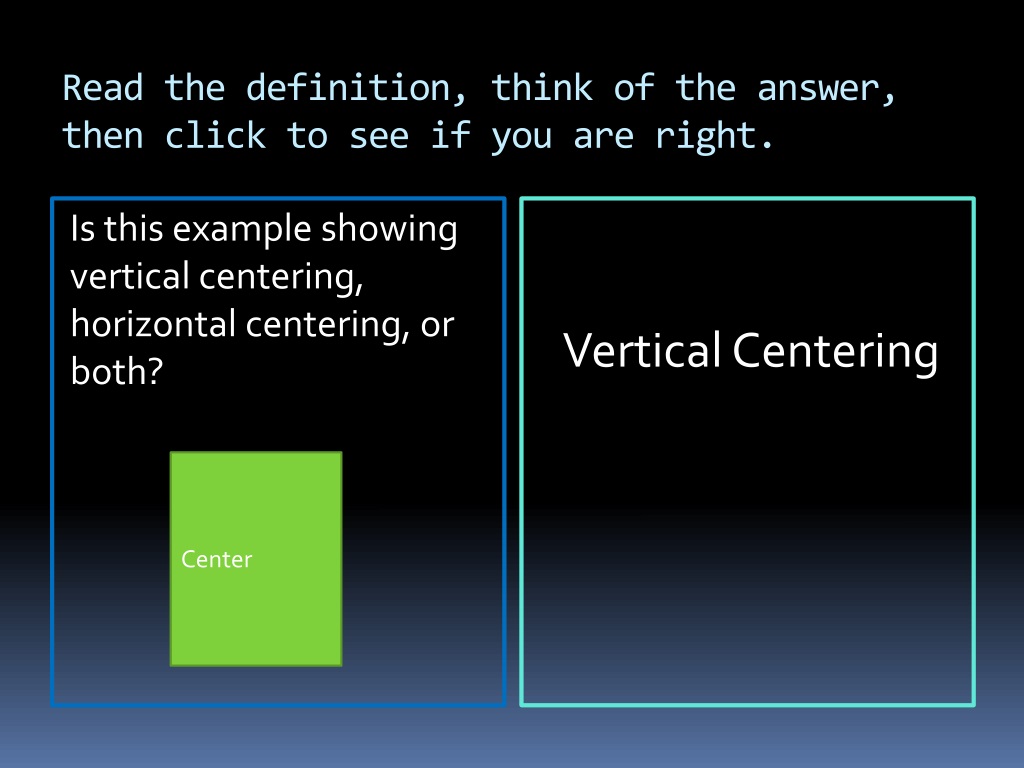 Read the definition, think of the answer, then click to see if you are right.

Is this example showing vertical centering, horizontal centering, or both?

Center

Vertical Centering